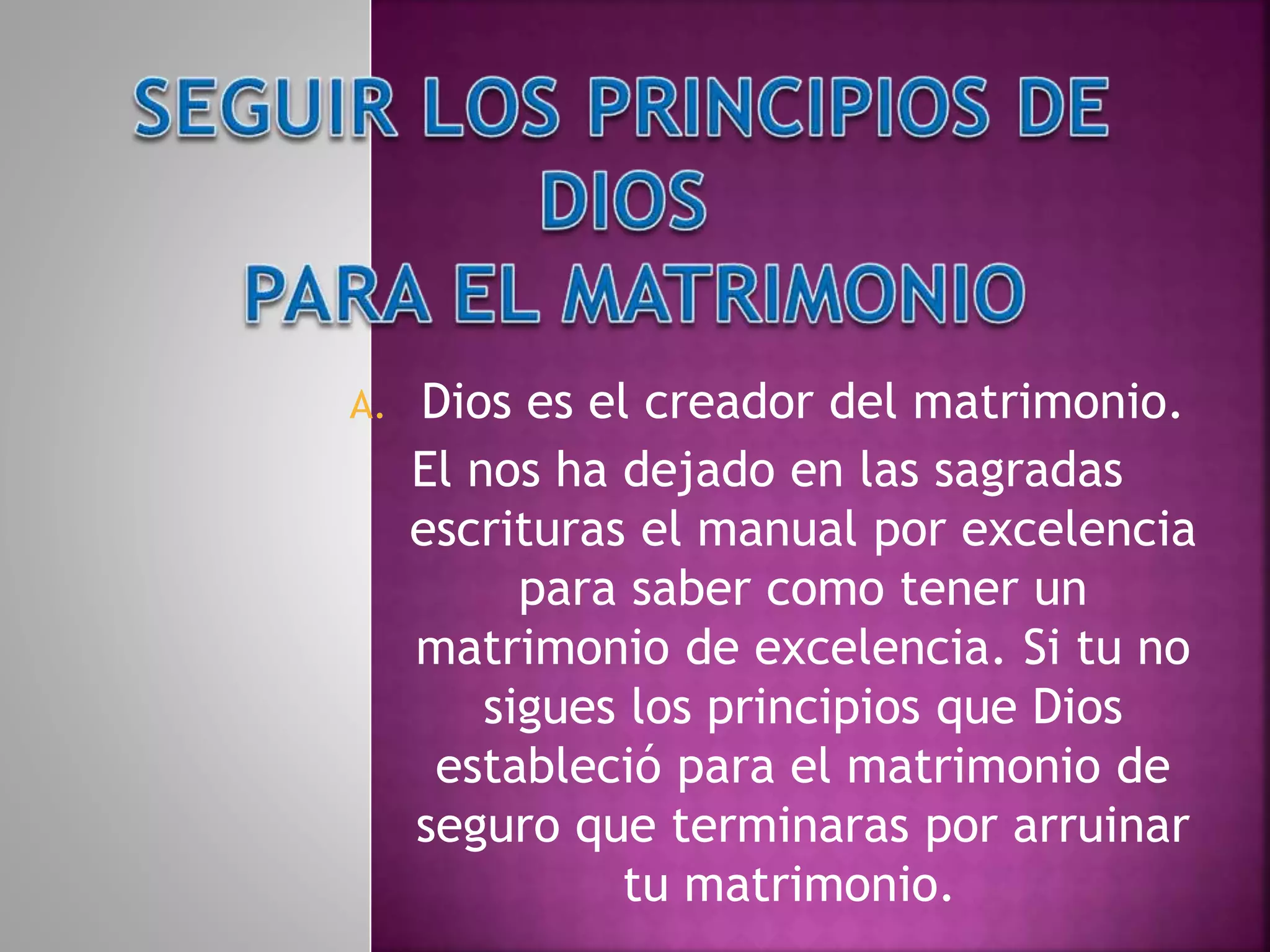 SEGUIR LOS PRINCIPIOS DE DIOS
PARA EL MATRIMONIO

A. Dios es el creador del matrimonio.
El nos ha dejado en las sagradas escrituras el manual por excelencia para saber como tener un matrimonio de excelencia. Si tu no sigues los principios que Dios estableció para el matrimonio de seguro que terminaras por arruinar tu matrimonio.